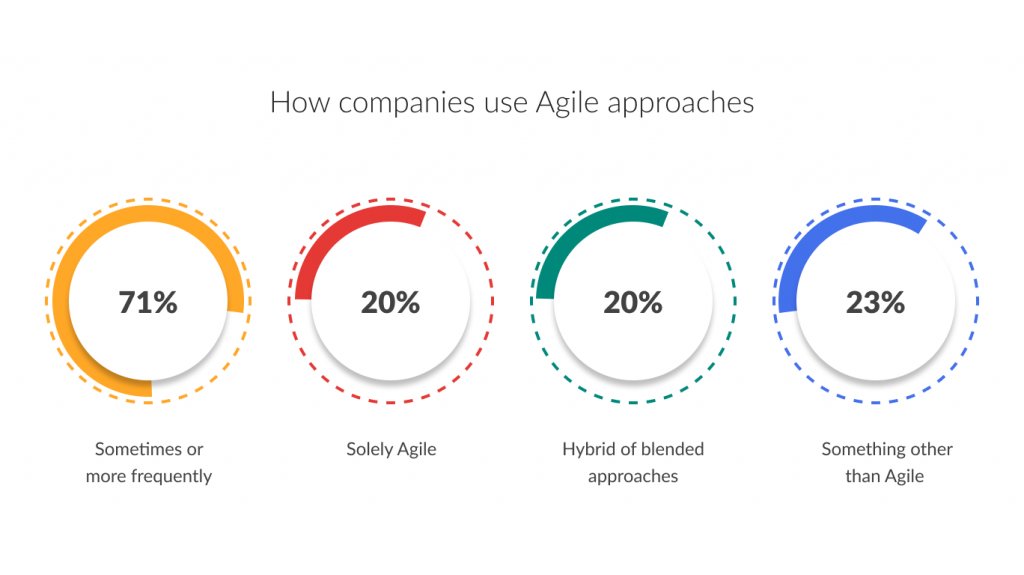 How companies use Agile approaches

71%

Sometimes or more frequently

20%

Solely Agile

20%

Hybrid of blended approaches

23%

Something other than Agile